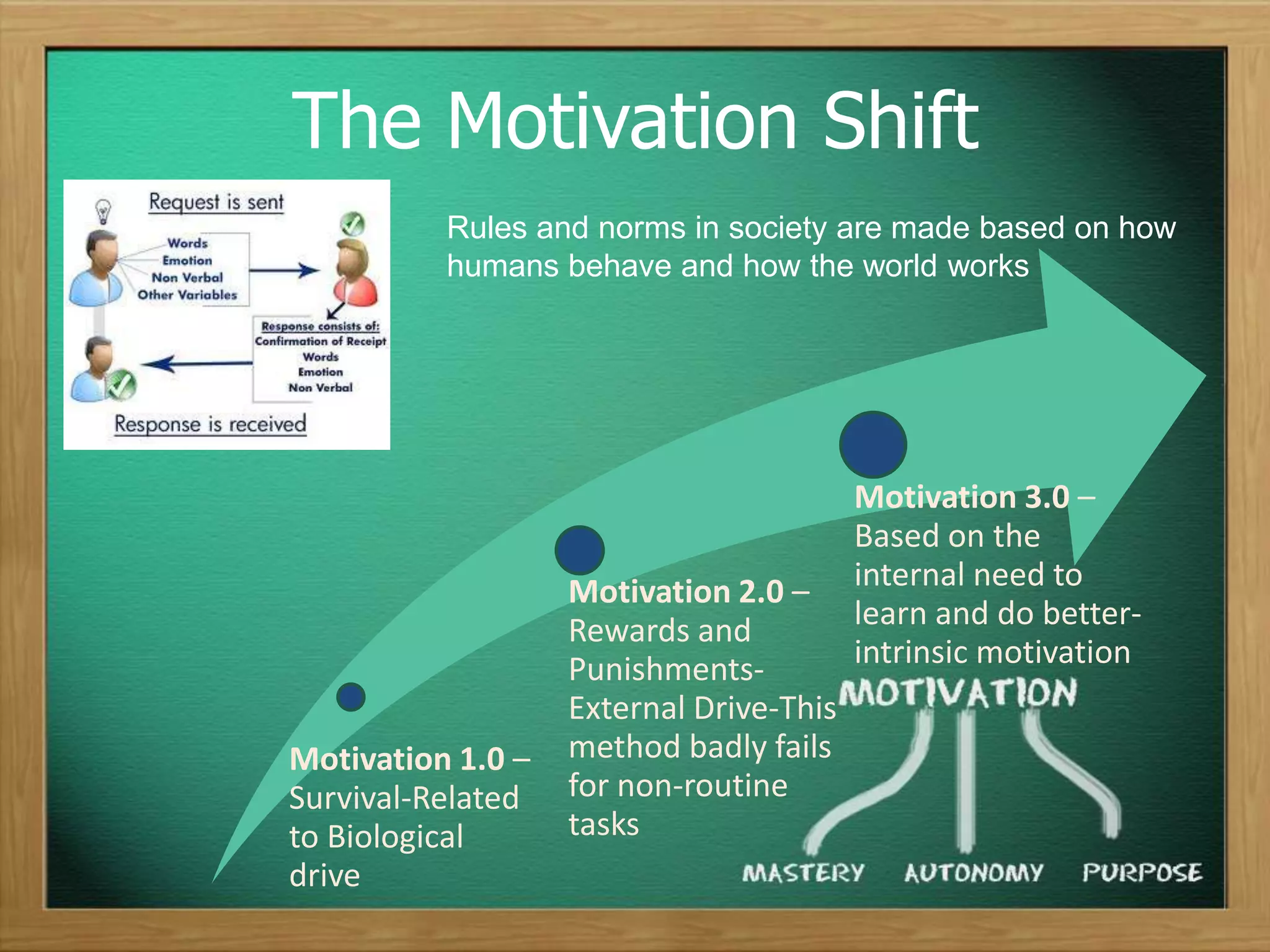 The Motivation Shift

Request is sent

Words
Emotion
Non Verbal
Other Variables

Response consists of:
Confirmation of Receipt
Words
Emotion
Non Verbal

Response is received

Rules and norms in society are made based on how humans behave and how the world works

Motivation 1.0 – Survival-Related to Biological drive

Motivation 2.0 – Rewards and Punishments- External Drive-This method badly fails for non-routine tasks

Motivation 3.0 – Based on the internal need to learn and do better- intrinsic motivation

MOTIVATION

MASTERY AUTONOMY PURPOSE